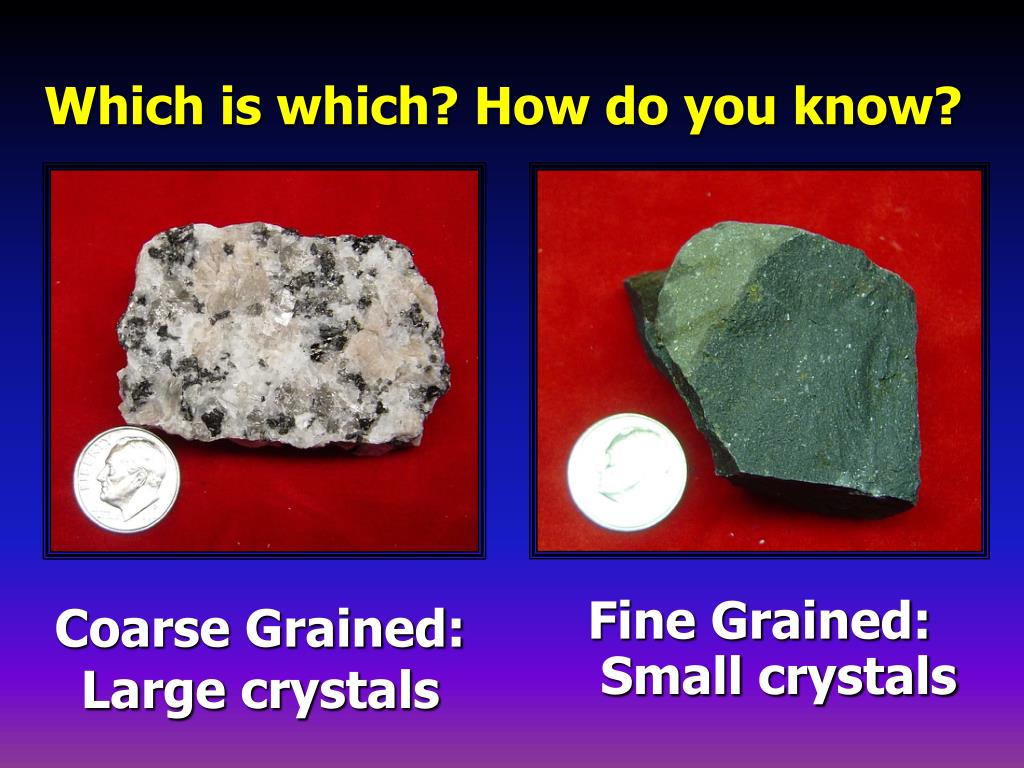 Which is which? How do you know?

Coarse Grained: Large crystals

Fine Grained: Small crystals